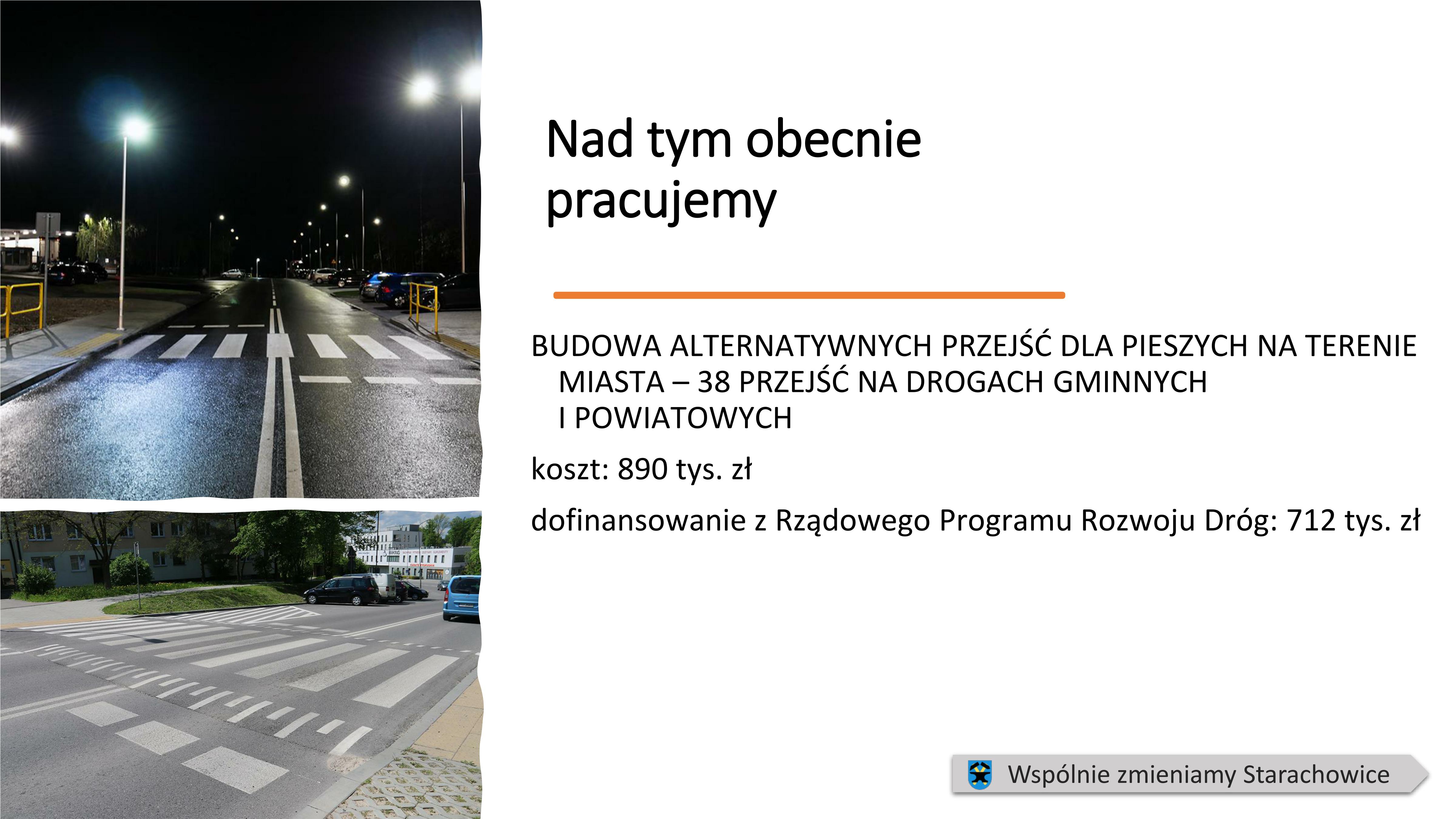 Nad tym obecnie pracujemy

BUDOWA ALTERNATYWNYCH PRZEJŚĆ DLA PIESZYCH NA TERENIE MIASTA – 38 PRZEJŚĆ NA DROGACH GMINNYCH I POWIATOWYCH

koszt: 890 tys. zł

dofinansowanie z Rządowego Programu Rozwoju Dróg: 712 tys. zł

Wspólnie zmieniamy Starachowice